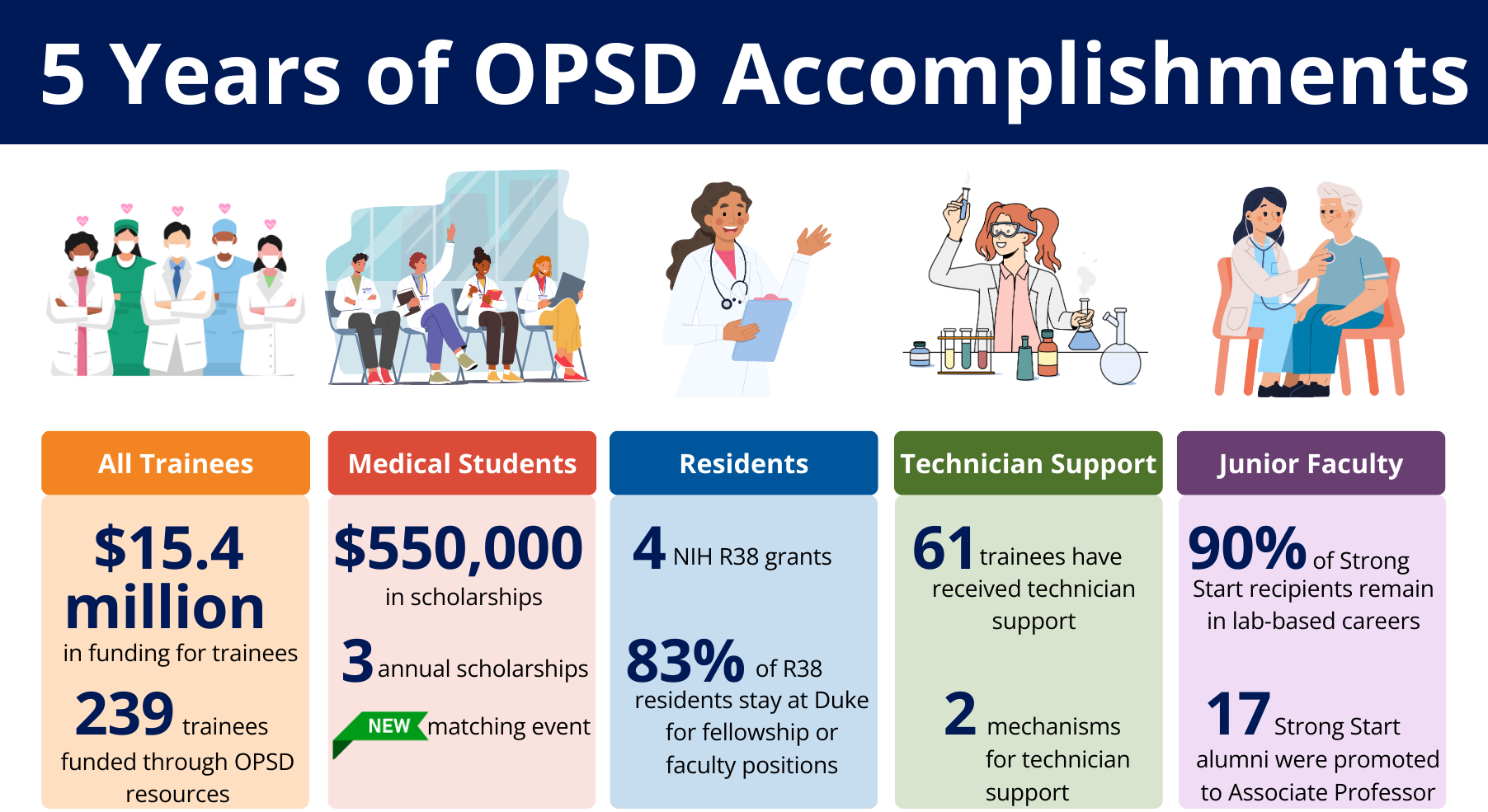 5 Years of OPSD Accomplishments

All Trainees

$15.4 million in funding for trainees

239 trainees funded through OPSD resources

Medical Students

$550,000 in scholarships

3 annual scholarships

NEW matching event

Residents

4 NIH R38 grants

83% of R38 residents stay at Duke for fellowship or faculty positions

Technician Support

61 trainees have received technician support

2 mechanisms for technician support

Junior Faculty

90% of Strong Start recipients remain in lab-based careers

17 Strong Start alumni were promoted to Associate Professor